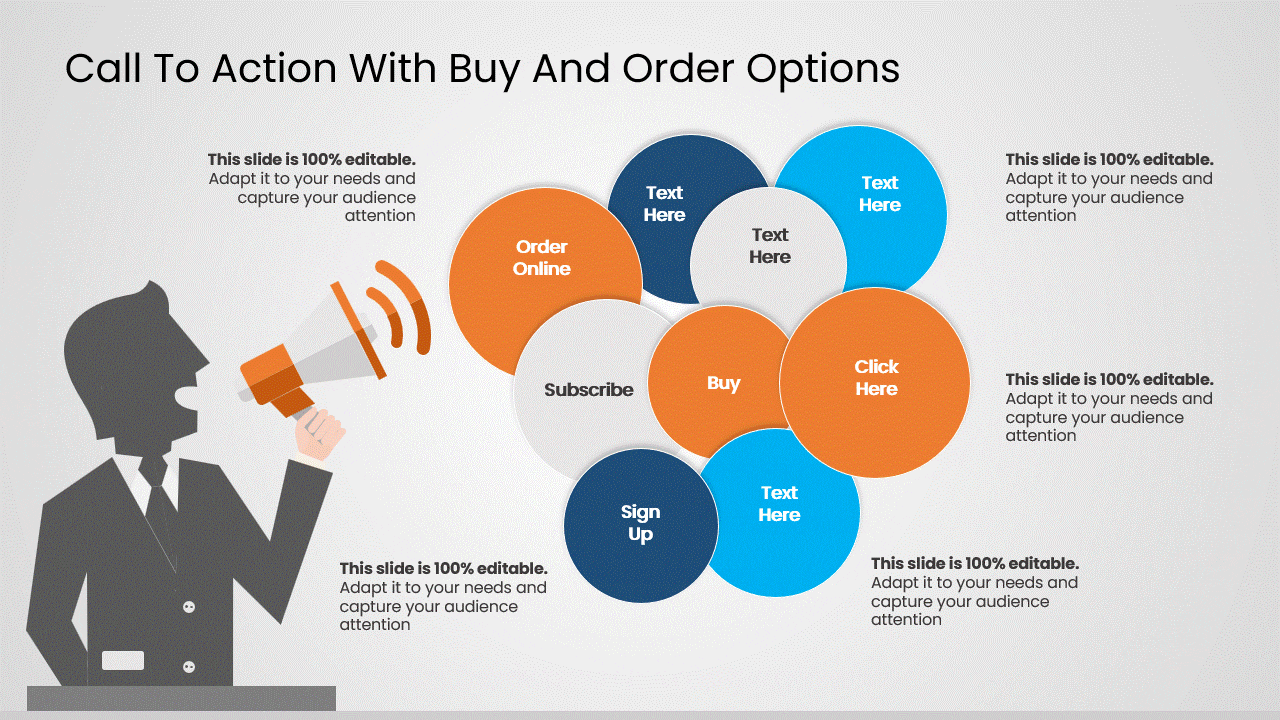 Call To Action With Buy And Order Options

This slide is 100% editable. Adapt it to your needs and capture your audience attention

Order Online

Text Here

Text Here

Text Here

This slide is 100% editable. Adapt it to your needs and capture your audience attention

Subscribe

Buy

Click Here

This slide is 100% editable. Adapt it to your needs and capture your audience attention

Sign Up

Text Here

This slide is 100% editable. Adapt it to your needs and capture your audience attention

This slide is 100% editable. Adapt it to your needs and capture your audience attention